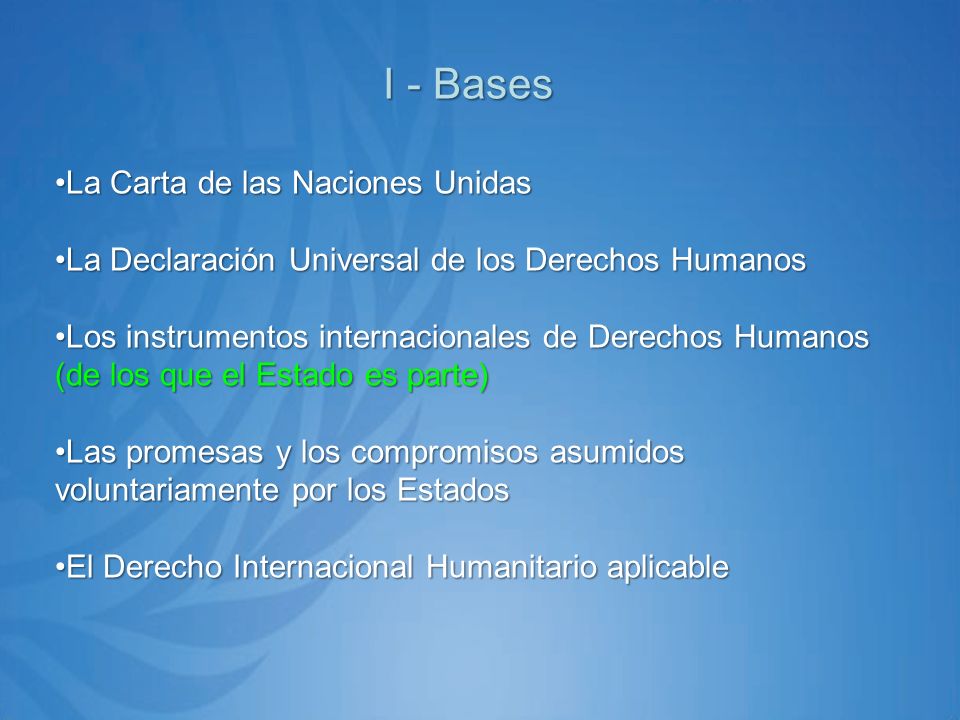 I - Bases

•La Carta de las Naciones Unidas

•La Declaración Universal de los Derechos Humanos

•Los instrumentos internacionales de Derechos Humanos (de los que el Estado es parte)

•Las promesas y los compromisos asumidos voluntariamente por los Estados

•El Derecho Internacional Humanitario aplicable